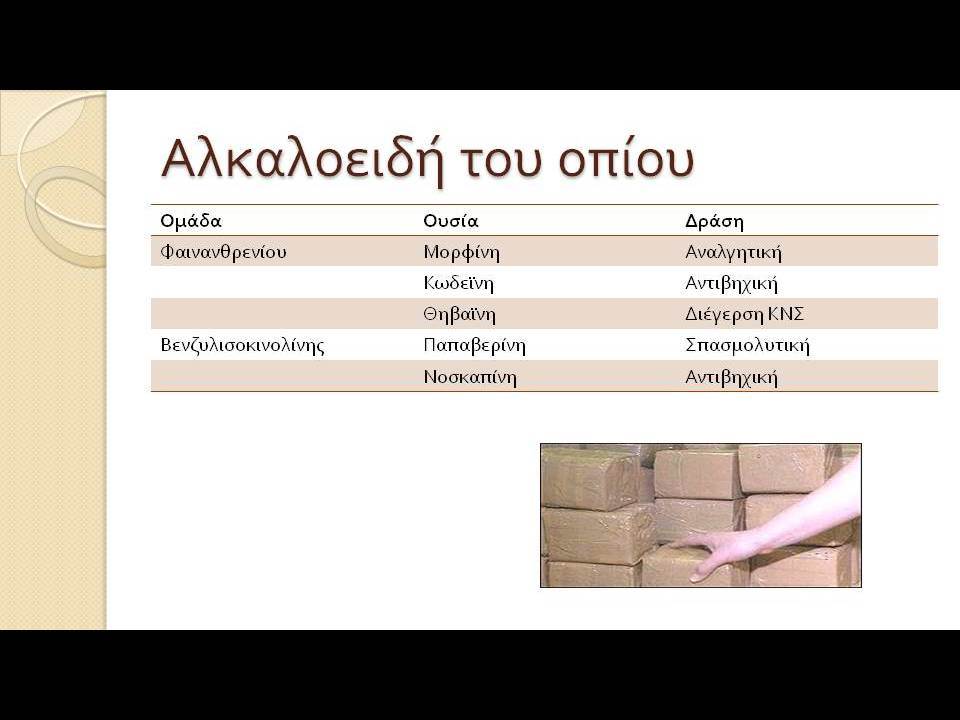 Αλκαλοειδή του οπίου

| Ομάδα | Ουσία | Δράση |
|---|---|---|
| Φαινανθρενίου | Μορφίνη | Αναλγητική |
| | Κωδεΐνη | Αντιβηχική |
| | Θηβαΐνη | Διέγερση ΚΝΣ |
| Βενζυλισοκινολίνης | Παπαβερίνη | Σπασμολυτική |
| | Νοσκαπίνη | Αντιβηχική |